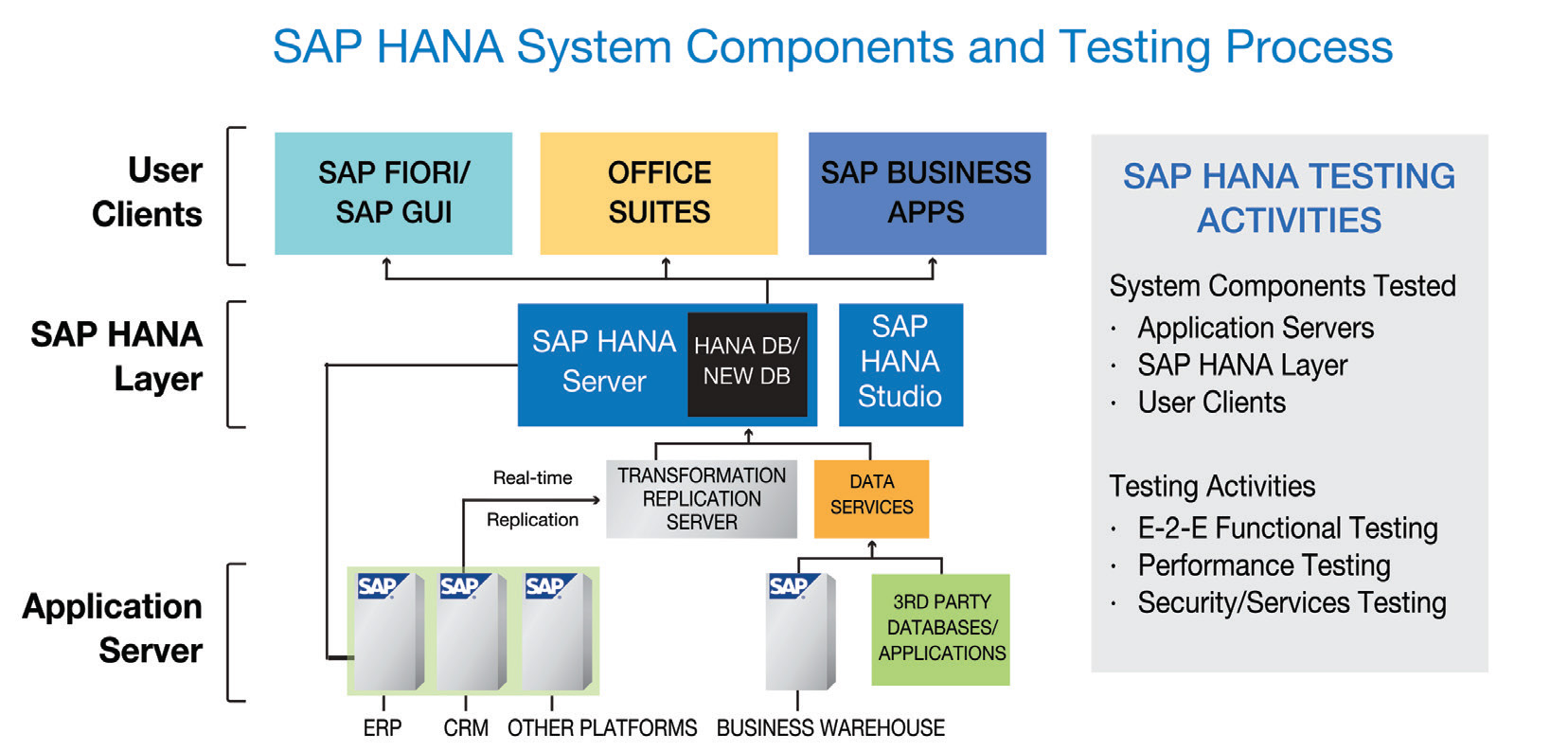 SAP HANA System Components and Testing Process

User Clients

SAP FIORI/ SAP GUI

OFFICE SUITES

SAP BUSINESS APPS

SAP HANA Layer

SAP HANA Server

HANA DB/ NEW DB

SAP HANA Studio

Real-time Replication

TRANSFORMATION REPLICATION SERVER

DATA SERVICES

Application Server

SAP

SAP

SAP

SAP

3RD PARTY DATABASES/ APPLICATIONS

ERP

CRM

OTHER PLATFORMS

BUSINESS WAREHOUSE

SAP HANA TESTING ACTIVITIES

System Components Tested
· Application Servers
· SAP HANA Layer
· User Clients

Testing Activities
· E-2-E Functional Testing
· Performance Testing
· Security/Services Testing